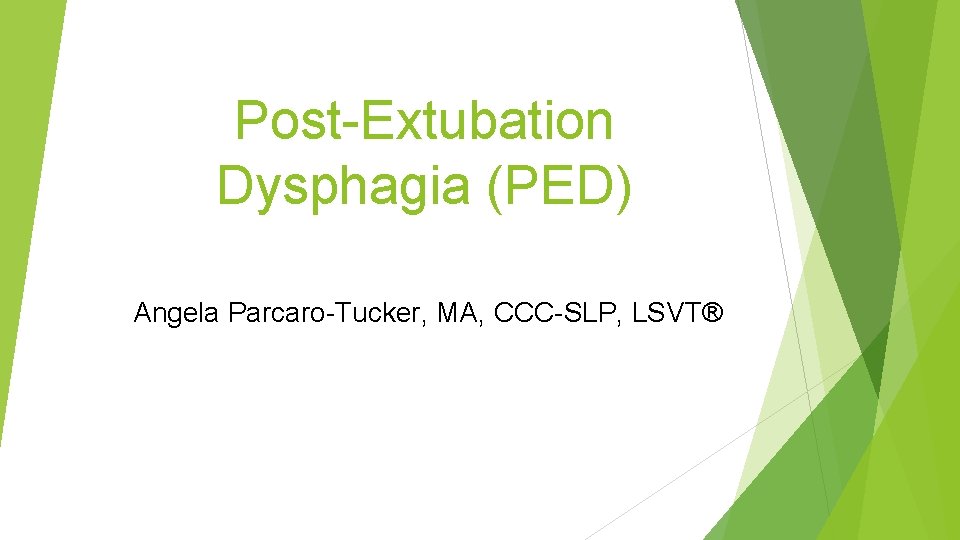 Post-Extubation Dysphagia (PED)

Angela Parcaro-Tucker, MA, CCC-SLP, LSVT®